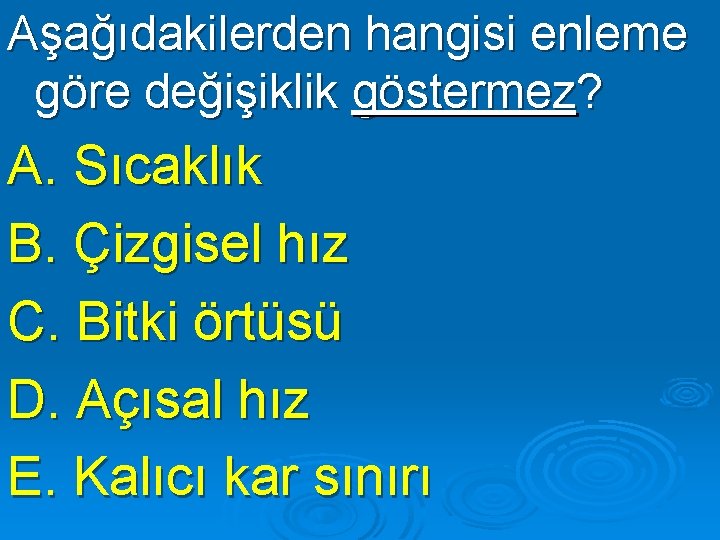 Aşağıdakilerden hangisi enleme göre değişiklik göstermez?

A. Sıcaklık

B. Çizgisel hız

C. Bitki örtüsü

D. Açısal hız

E. Kalıcı kar sınırı